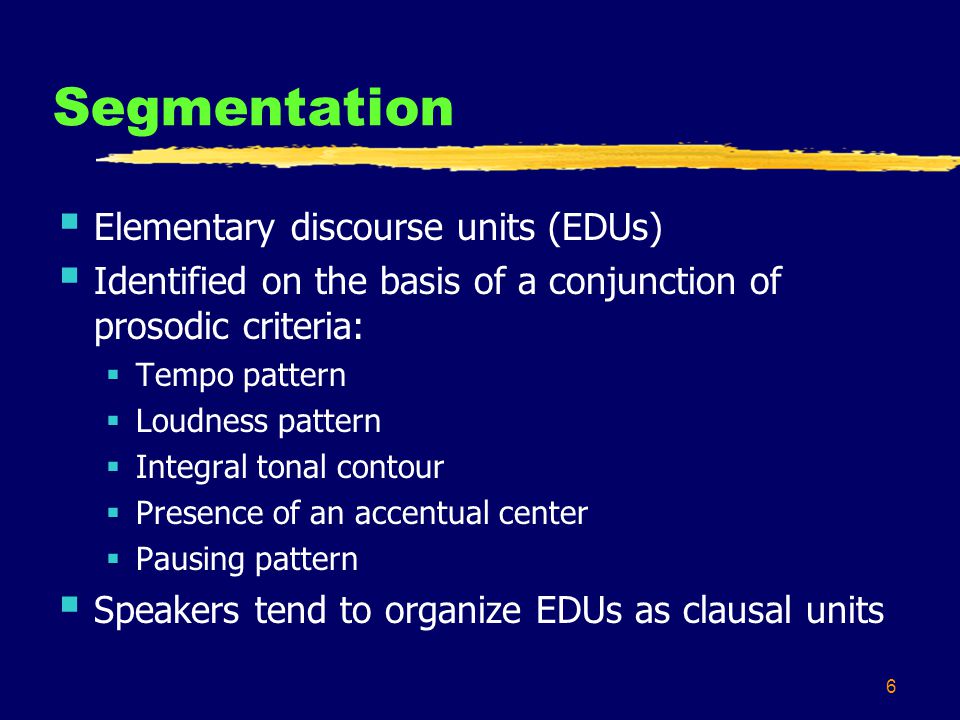 Segmentation

- Elementary discourse units (EDUs)
- Identified on the basis of a conjunction of prosodic criteria:
  - Tempo pattern
  - Loudness pattern
  - Integral tonal contour
  - Presence of an accentual center
  - Pausing pattern
- Speakers tend to organize EDUs as clausal units

6